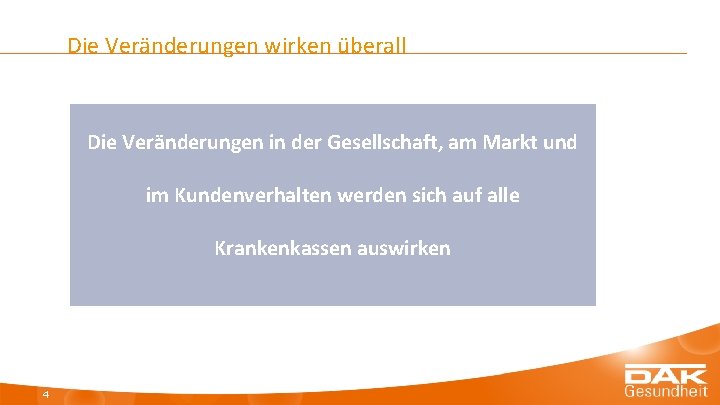 Die Veränderungen wirken überall

Die Veränderungen in der Gesellschaft, am Markt und im Kundenverhalten werden sich auf alle Krankenkassen auswirken

4

DAK Gesundheit